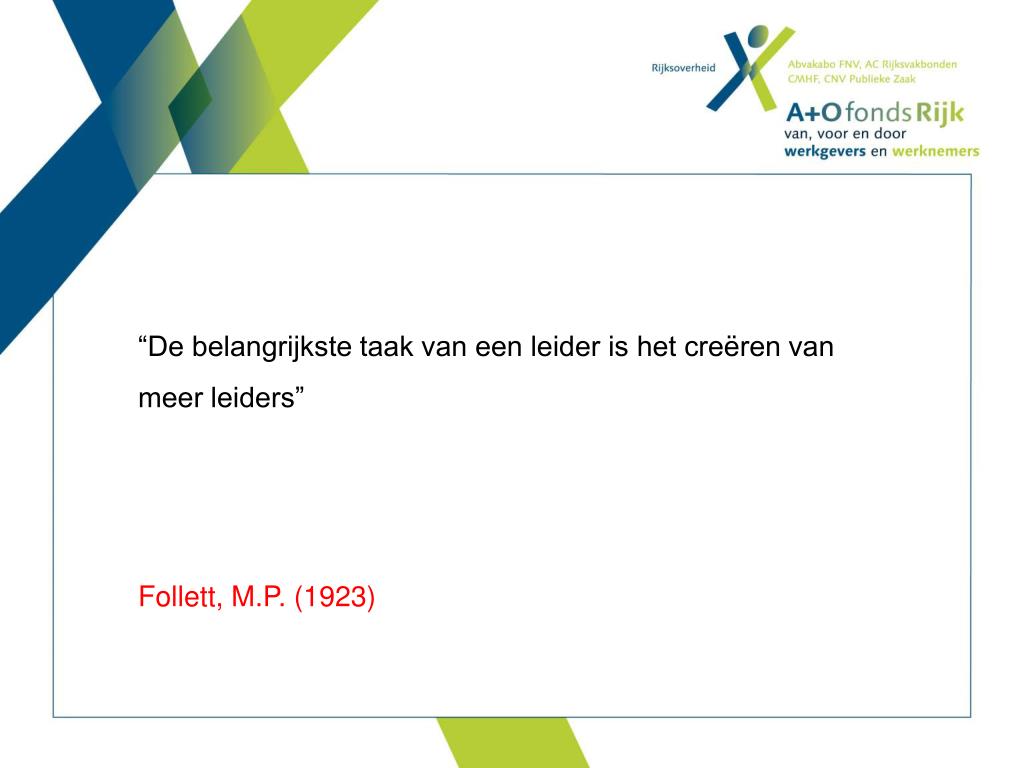 Rijksoverheid

Abvakabo FNV, AC Rijksvakbonden CMHF, CNV Publieke Zaak

A+O fonds Rijk
van, voor en door
werkgevers en werknemers

“De belangrijkste taak van een leider is het creëren van meer leiders”

Follett, M.P. (1923)